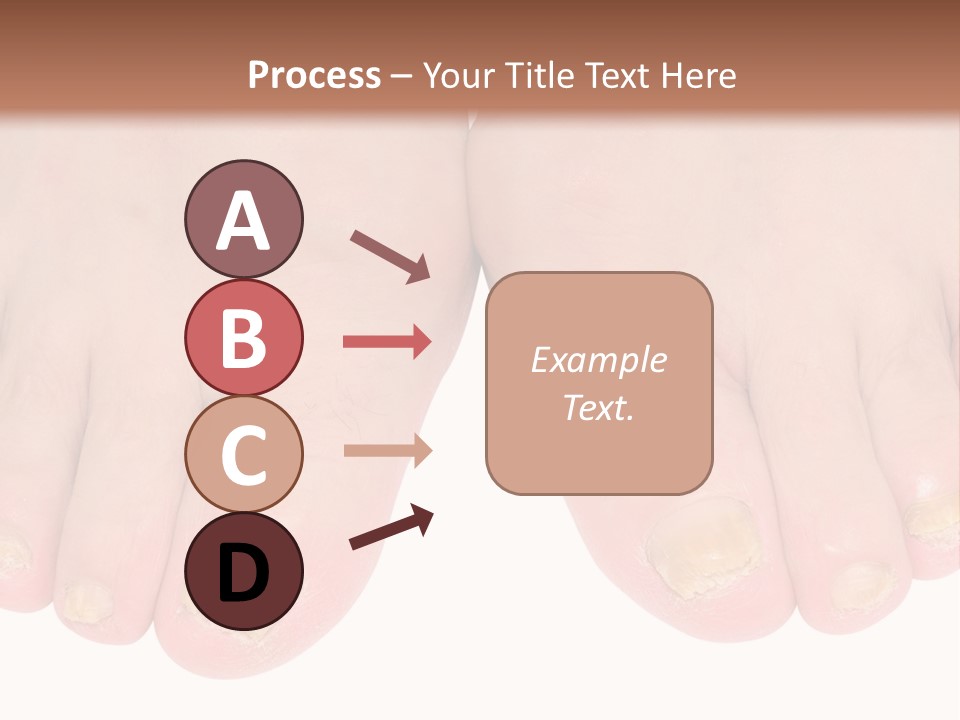 Process – Your Title Text Here

A

B

C

D

Example Text.